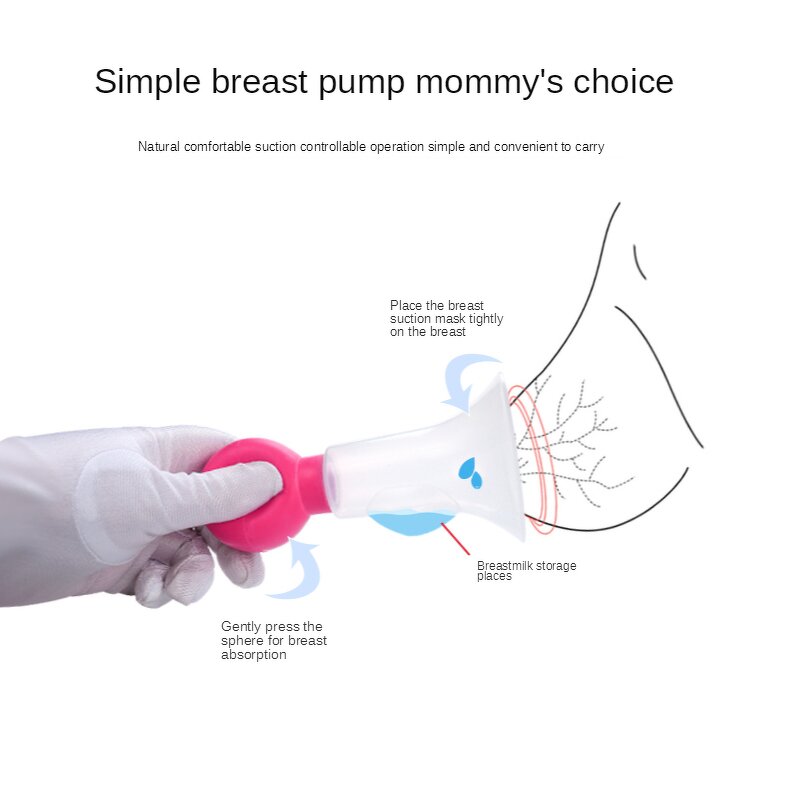 Simple breast pump mommy's choice

Natural comfortable suction controllable operation simple and convenient to carry

Place the breast suction mask tightly on the breast

Breastmilk storage places

Gently press the sphere for breast absorption